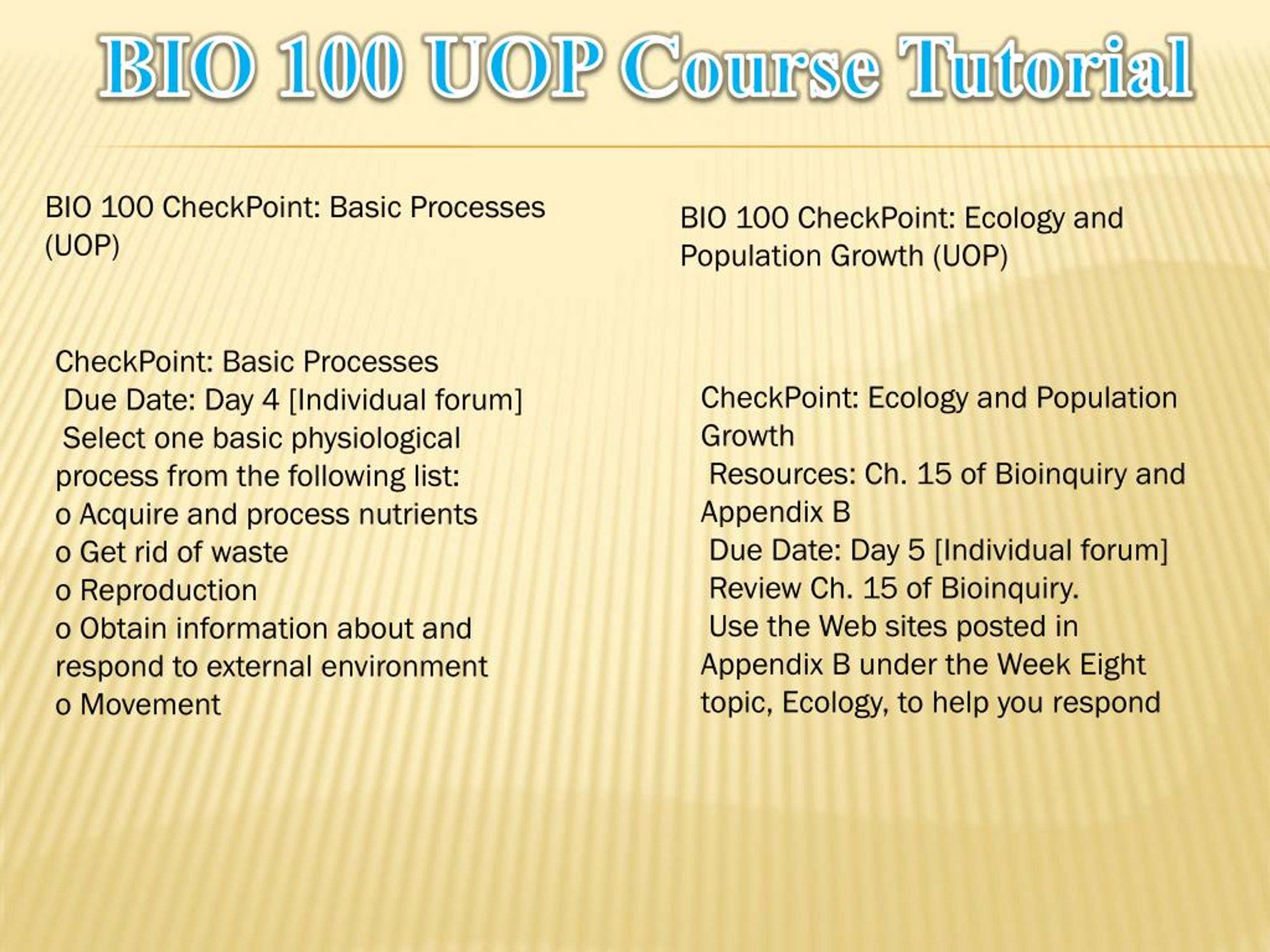 BIO 100 UOP Course Tutorial

BIO 100 CheckPoint: Basic Processes (UOP)

CheckPoint: Basic Processes
Due Date: Day 4 [Individual forum]
Select one basic physiological process from the following list:
o Acquire and process nutrients
o Get rid of waste
o Reproduction
o Obtain information about and respond to external environment
o Movement

BIO 100 CheckPoint: Ecology and Population Growth (UOP)

CheckPoint: Ecology and Population Growth
Resources: Ch. 15 of Bioinquiry and Appendix B
Due Date: Day 5 [Individual forum]
Review Ch. 15 of Bioinquiry.
Use the Web sites posted in Appendix B under the Week Eight topic, Ecology, to help you respond